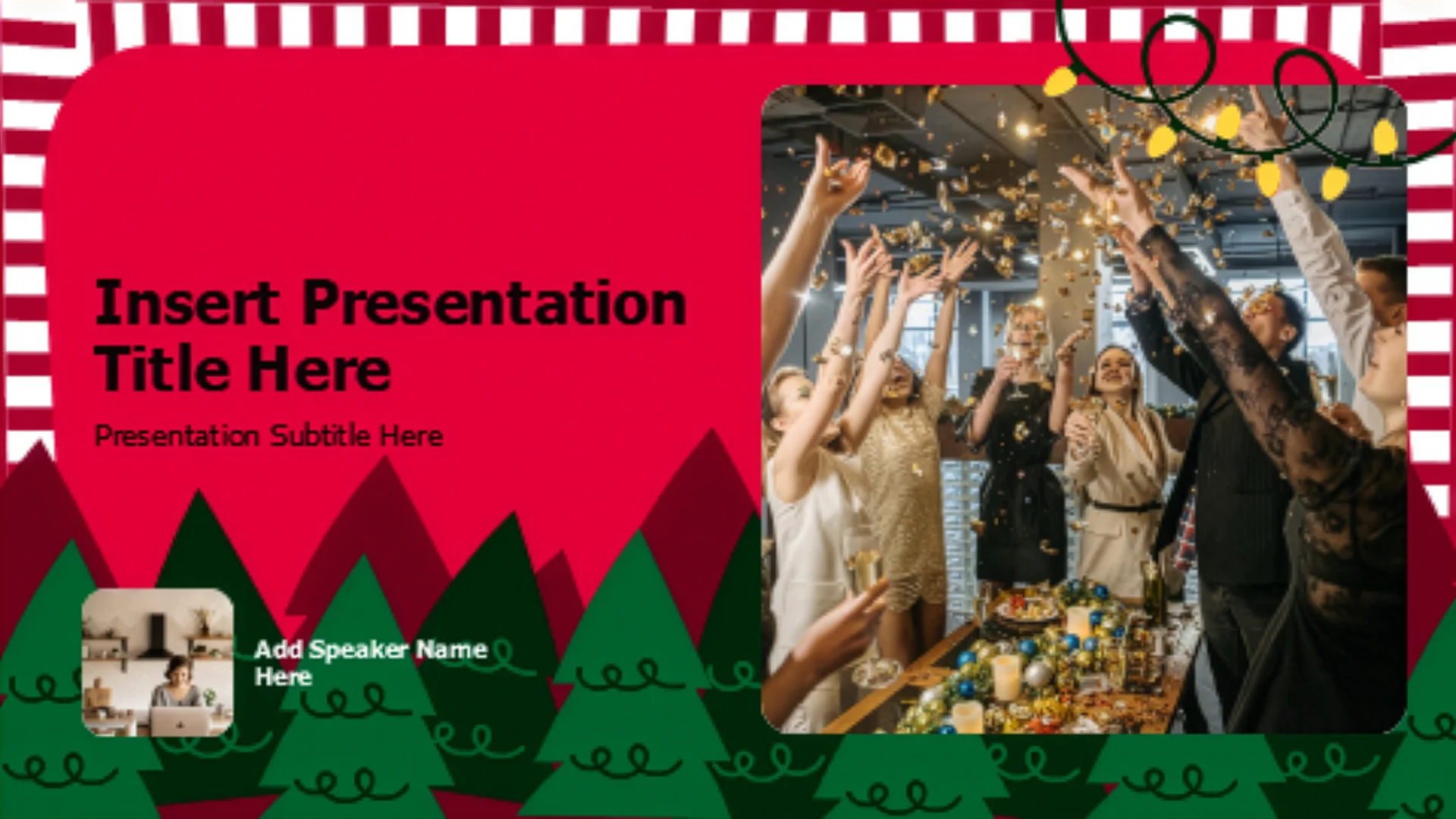 Insert Presentation Title Here

Presentation Subtitle Here

Add Speaker Name Here